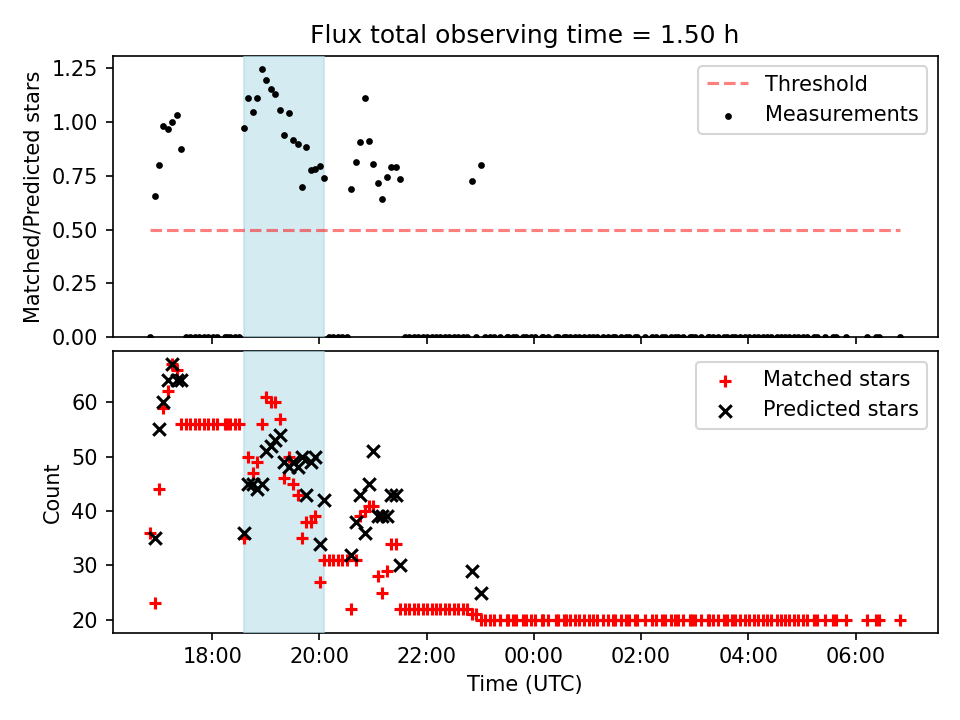 Flux total observing time = 1.50 h

Matched/Predicted stars

1.25
1.00
0.75
0.50
0.25
0.00

Threshold
Measurements

Count

60
50
40
30
20

Matched stars
Predicted stars

18:00
20:00
22:00
00:00
02:00
04:00
06:00

Time (UTC)